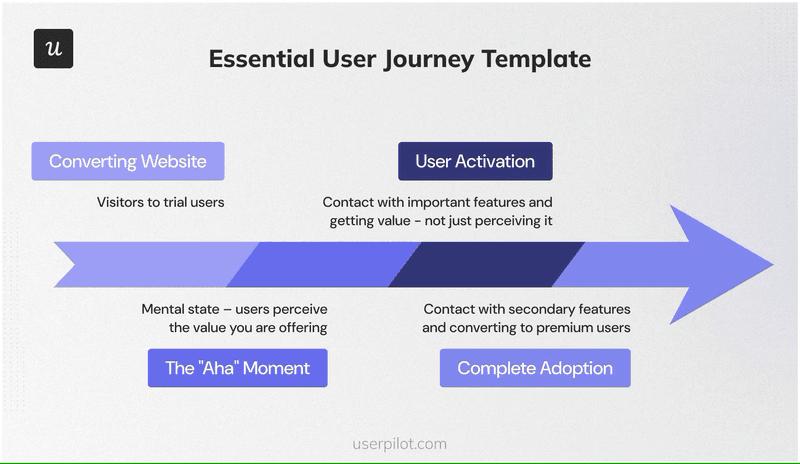 u

Essential User Journey Template

Converting Website

Visitors to trial users

User Activation

Contact with important features and getting value - not just perceiving it

Mental state – users perceive the value you are offering

The "Aha" Moment

Contact with secondary features and converting to premium users

Complete Adoption

userpilot.com